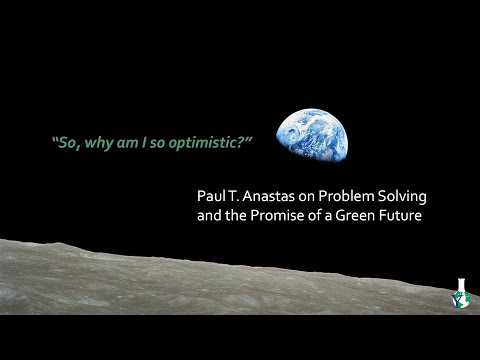 "So, why am I so optimistic?"

Paul T. Anastas on Problem Solving and the Promise of a Green Future